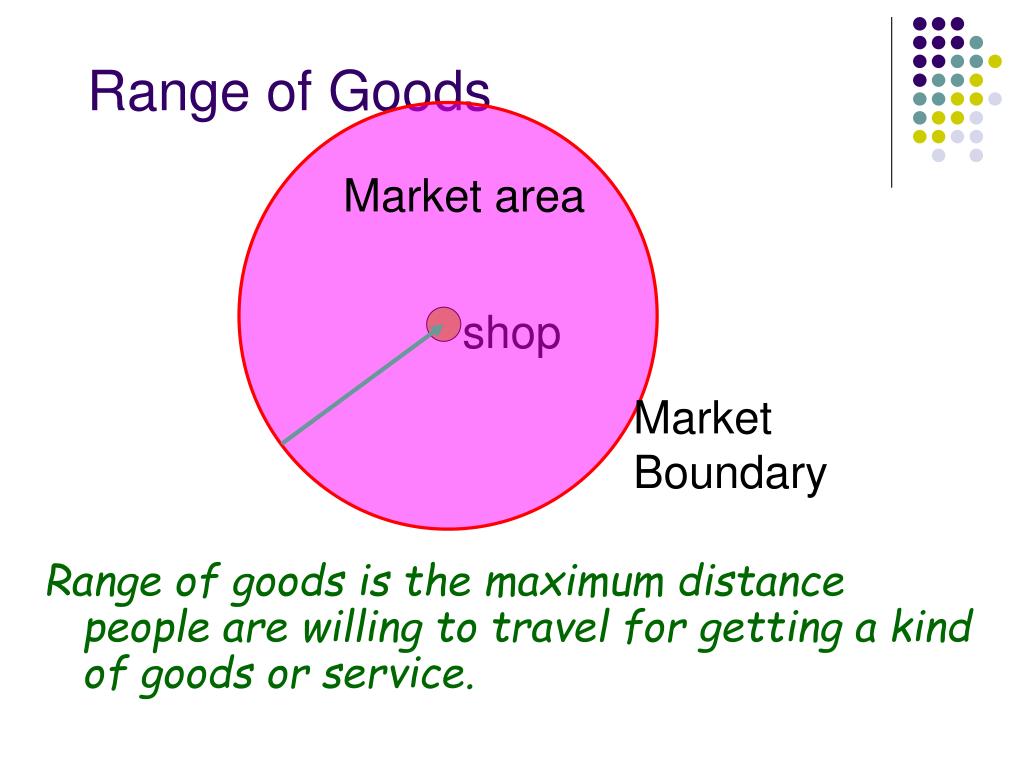 Range of Goods

Market area

shop

Market Boundary

Range of goods is the maximum distance people are willing to travel for getting a kind of goods or service.